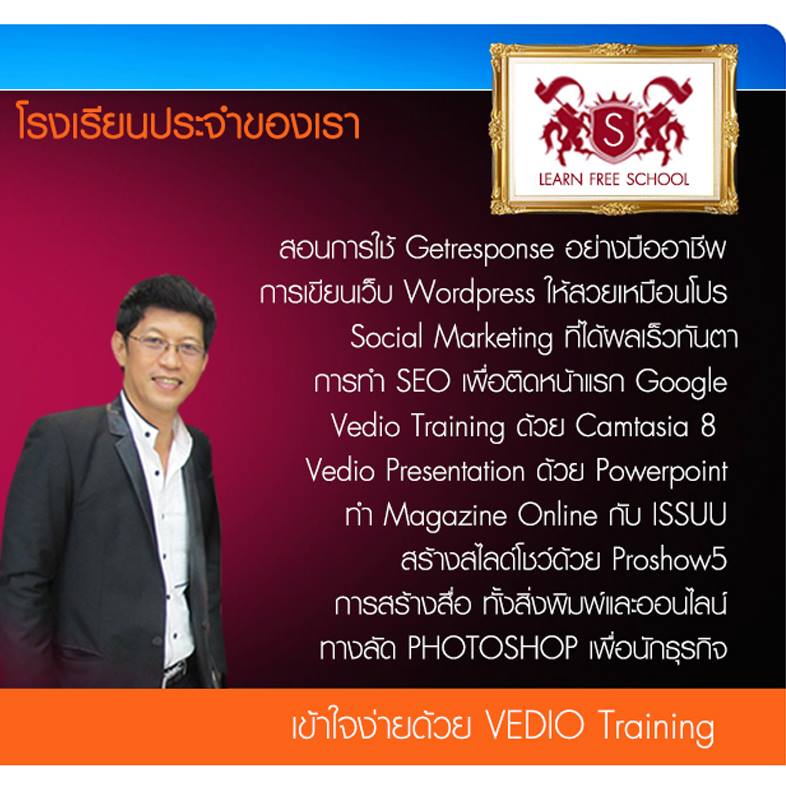 โรงเรียนประจำของเรา

S
LEARN FREE SCHOOL

สอนการใช้ Getresponse อย่างมืออาชีพ
การเขียนเว็บ Wordpress ให้สวยเหมือนโปร
Social Marketing ที่ได้ผลเร็วทันตา
การทำ SEO เพื่อติดหน้าแรก Google
Vedio Training ด้วย Camtasia 8
Vedio Presentation ด้วย Powerpoint
ทำ Magazine Online กับ ISSUU
สร้างสไลด์โชว์ด้วย Proshow5
การสร้างสื่อ ทั้งสิ่งพิมพ์และออนไลน์
ทางลัด PHOTOSHOP เพื่อนักธุรกิจ

เข้าใจง่ายด้วย VEDIO Training